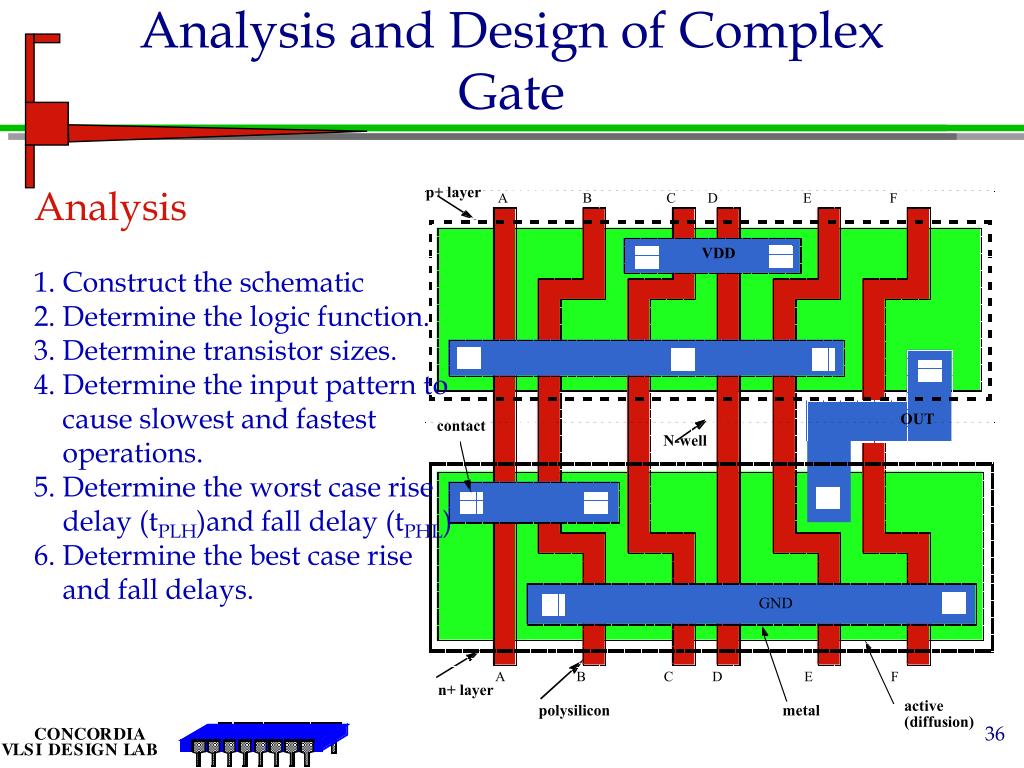 Analysis and Design of Complex Gate

Analysis

1. Construct the schematic
2. Determine the logic function.
3. Determine transistor sizes.
4. Determine the input pattern to cause slowest and fastest operations.
5. Determine the worst case rise delay ($t_{PLH}$)and fall delay ($t_{PHL}$)
6. Determine the best case rise and fall delays.

p+ layer
A B C D E F
VDD
contact
N-well
OUT
GND
A B C D E F
n+ layer
polysilicon
metal
active (diffusion)

CONCORDIA
VLSI DESIGN LAB

36